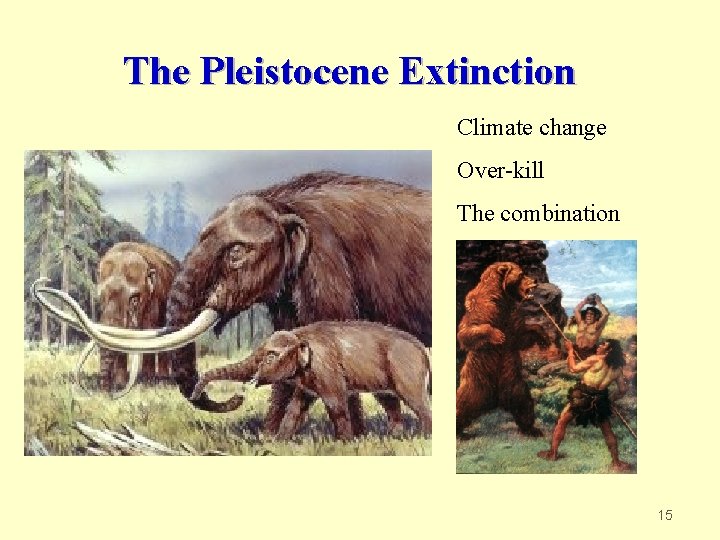 The Pleistocene Extinction

Climate change

Over-kill

The combination

15